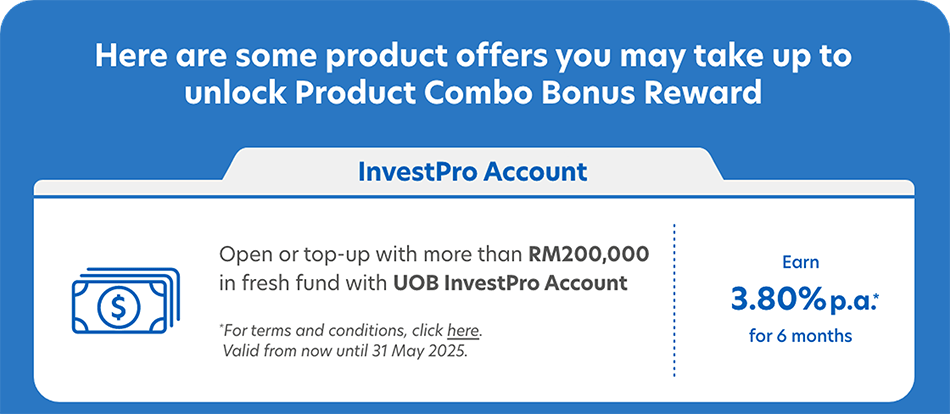 Here are some product offers you may take up to unlock Product Combo Bonus Reward

InvestPro Account

$

Open or top-up with more than RM200,000 in fresh fund with UOB InvestPro Account

*For terms and conditions, click here.
Valid from now until 31 May 2025.

Earn
3.80% p.a.*
for 6 months